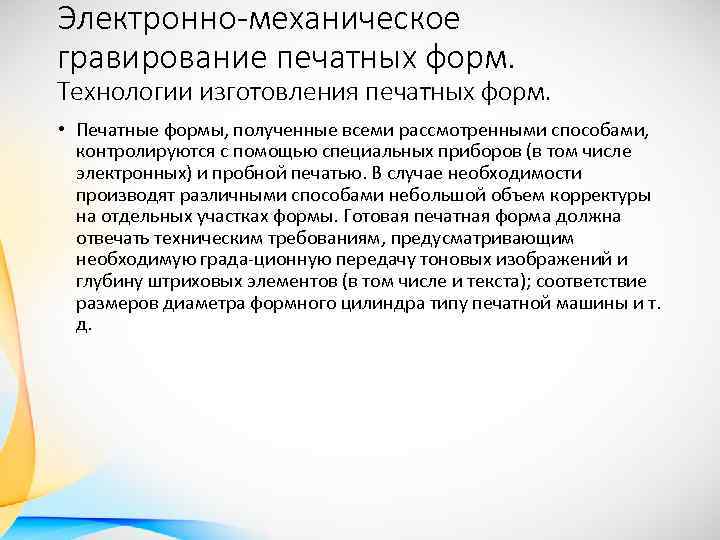 Электронно-механическое гравирование печатных форм.
Технологии изготовления печатных форм.

• Печатные формы, полученные всеми рассмотренными способами, контролируются с помощью специальных приборов (в том числе электронных) и пробной печатью. В случае необходимости производят различными способами небольшой объем корректуры на отдельных участках формы. Готовая печатная форма должна отвечать техническим требованиям, предусматривающим необходимую града-ционную передачу тоновых изображений и глубину штриховых элементов (в том числе и текста); соответствие размеров диаметра формного цилиндра типу печатной машины и т. д.